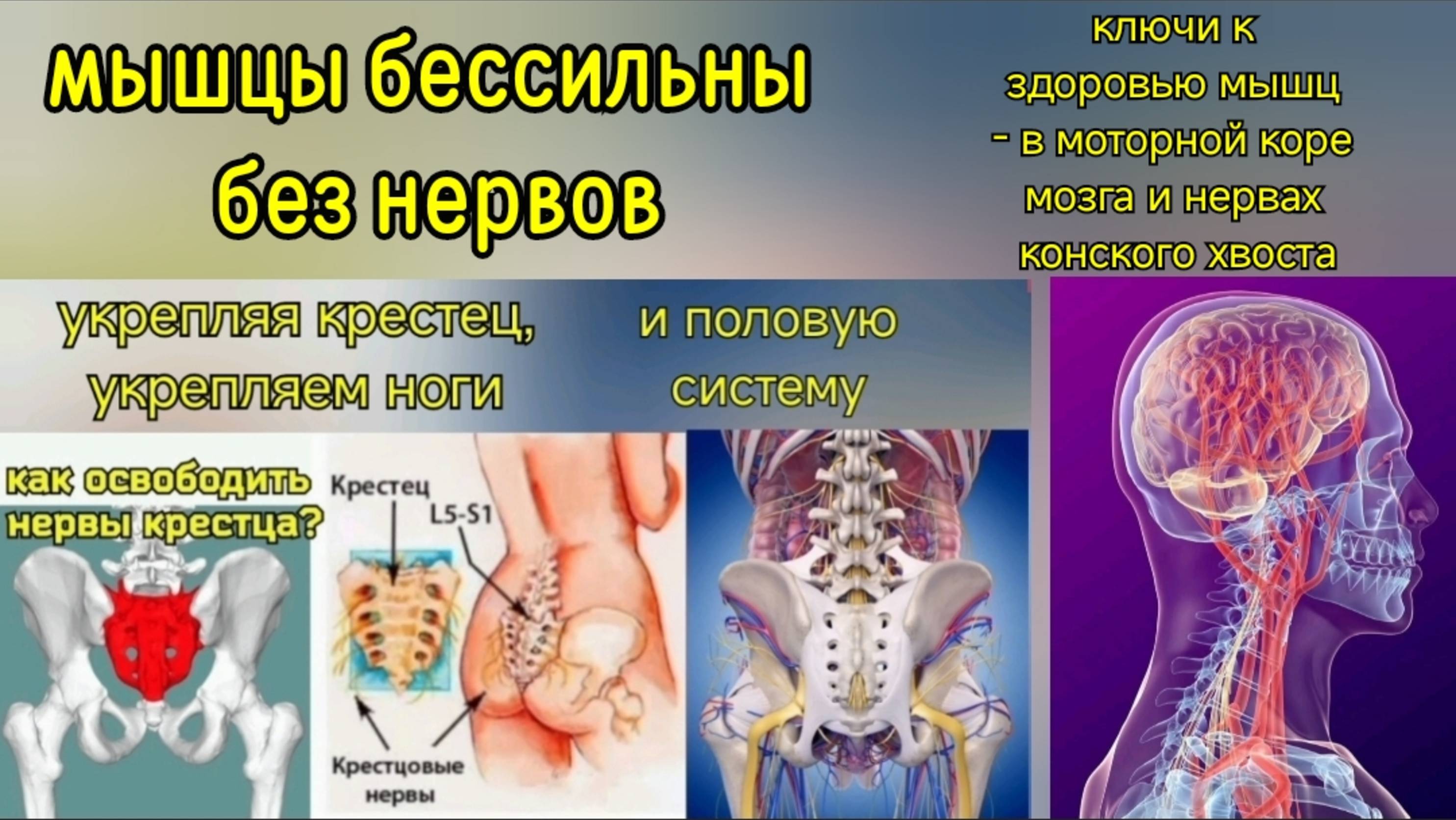 мышцы бессильны без нервов

ключи к здоровью мышц - в моторной коре мозга и нервах конского хвоста

укрепляя крестец, укрепляем ноги

и половую систему

как освободить нервы крестца?

Крестец

L5-S1

Крестцовые нервы